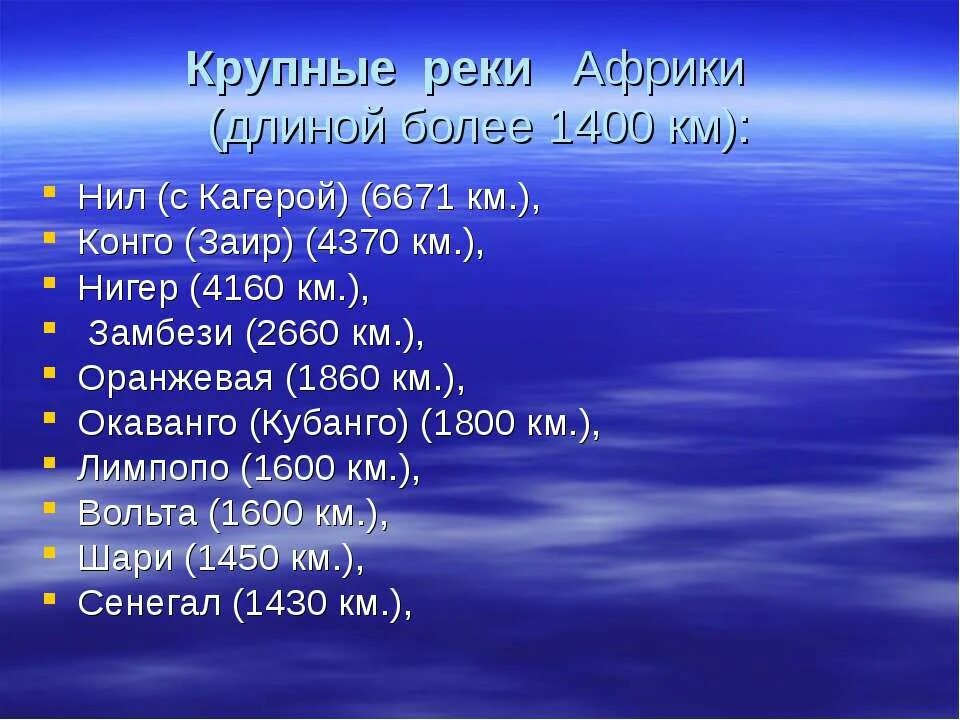 Крупные реки Африки
(длиной более 1400 км):

- Нил (с Кагерой) (6671 км.),
- Конго (Заир) (4370 км.),
- Нигер (4160 км.),
- Замбези (2660 км.),
- Оранжевая (1860 км.),
- Окаванго (Кубанго) (1800 км.),
- Лимпопо (1600 км.),
- Вольта (1600 км.),
- Шари (1450 км.),
- Сенегал (1430 км.),